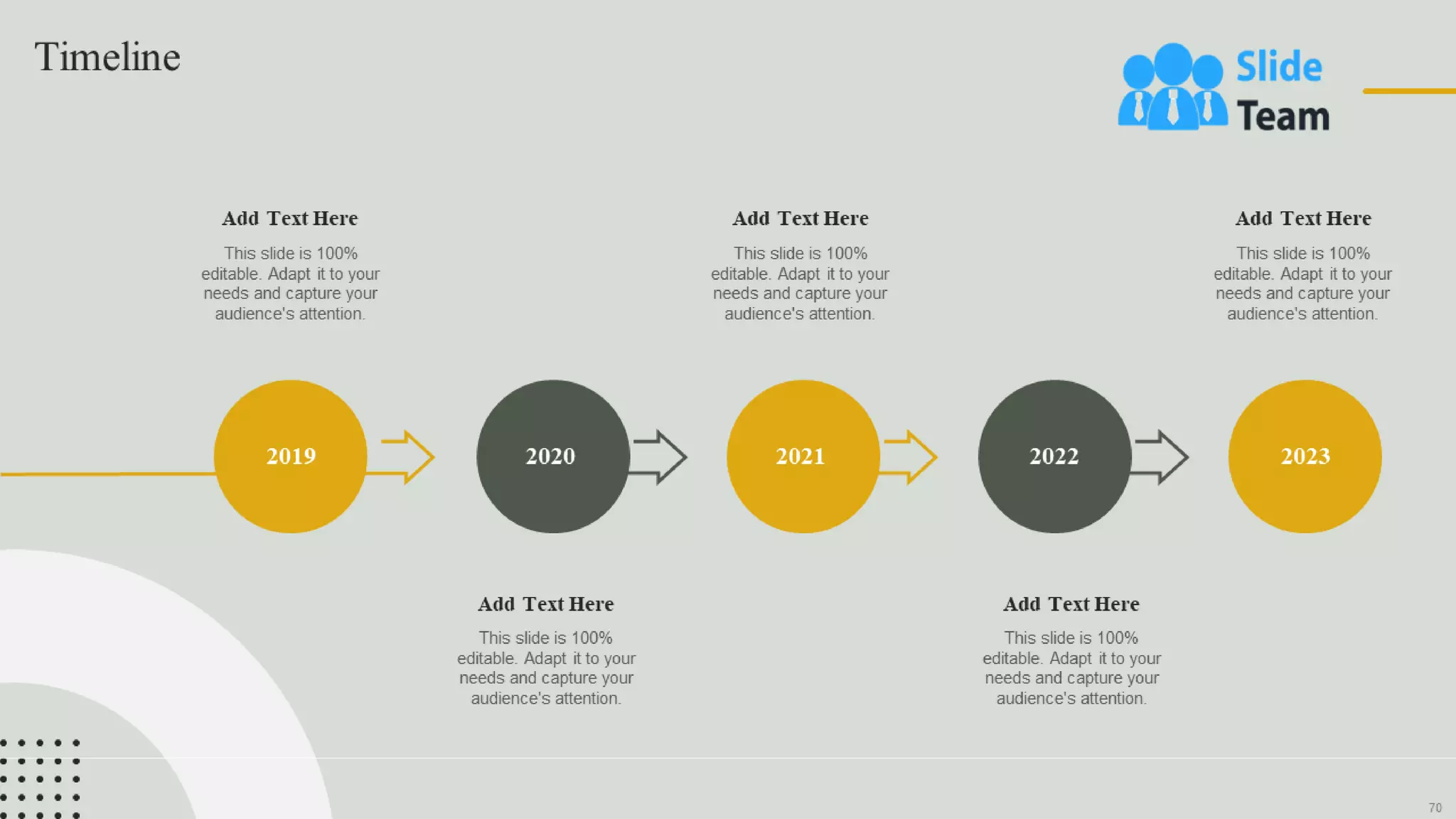 Timeline

Slide Team

Add Text Here

This slide is 100% editable. Adapt it to your needs and capture your audience's attention.

Add Text Here

This slide is 100% editable. Adapt it to your needs and capture your audience's attention.

Add Text Here

This slide is 100% editable. Adapt it to your needs and capture your audience's attention.

2019

2020

2021

2022

2023

Add Text Here

This slide is 100% editable. Adapt it to your needs and capture your audience's attention.

Add Text Here

This slide is 100% editable. Adapt it to your needs and capture your audience's attention.

70